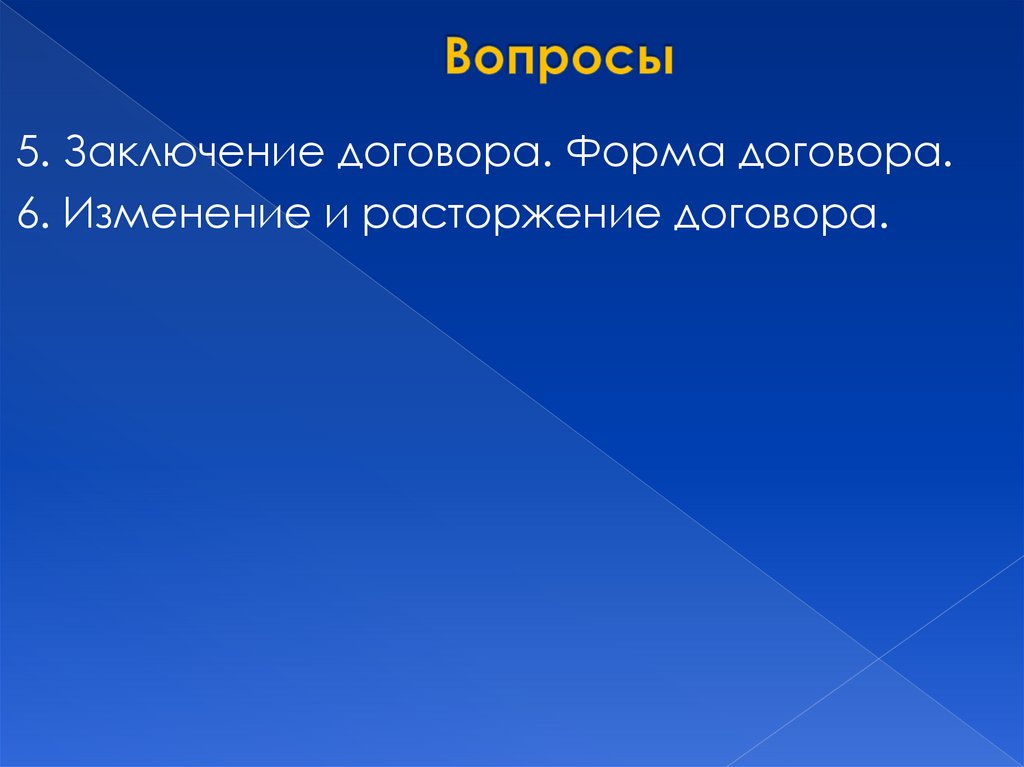 Вопросы

5. Заключение договора. Форма договора.
6. Изменение и расторжение договора.